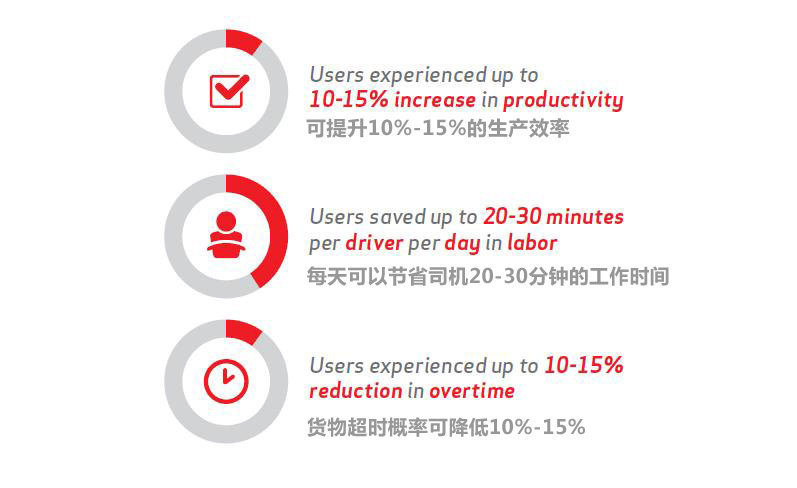 Users experienced up to 10-15% increase in productivity
可提升10%-15%的生产效率

Users saved up to 20-30 minutes per driver per day in labor
每天可以节省司机20-30分钟的工作时间

Users experienced up to 10-15% reduction in overtime
货物超时概率可降低10%-15%